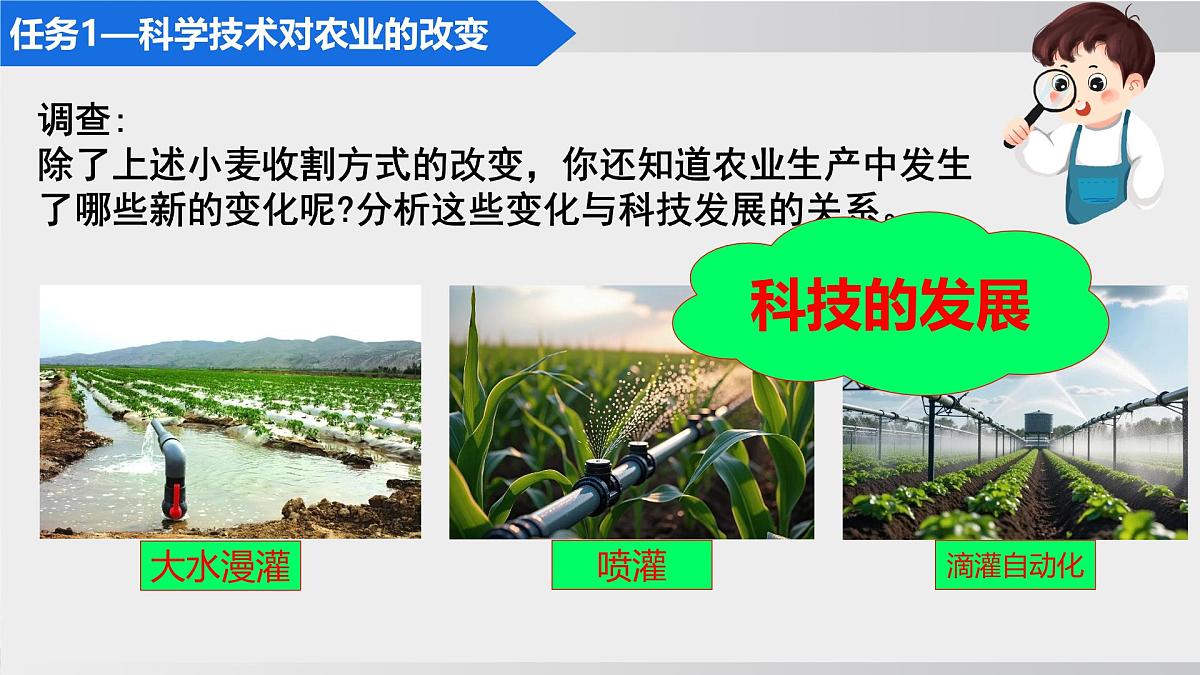 任务1—科学技术对农业的改变

调查：
除了上述小麦收割方式的改变，你还知道农业生产中发生了哪些新的变化呢?分析这些变化与科技发展的关系。

科技的发展

大水漫灌

喷灌

滴灌自动化